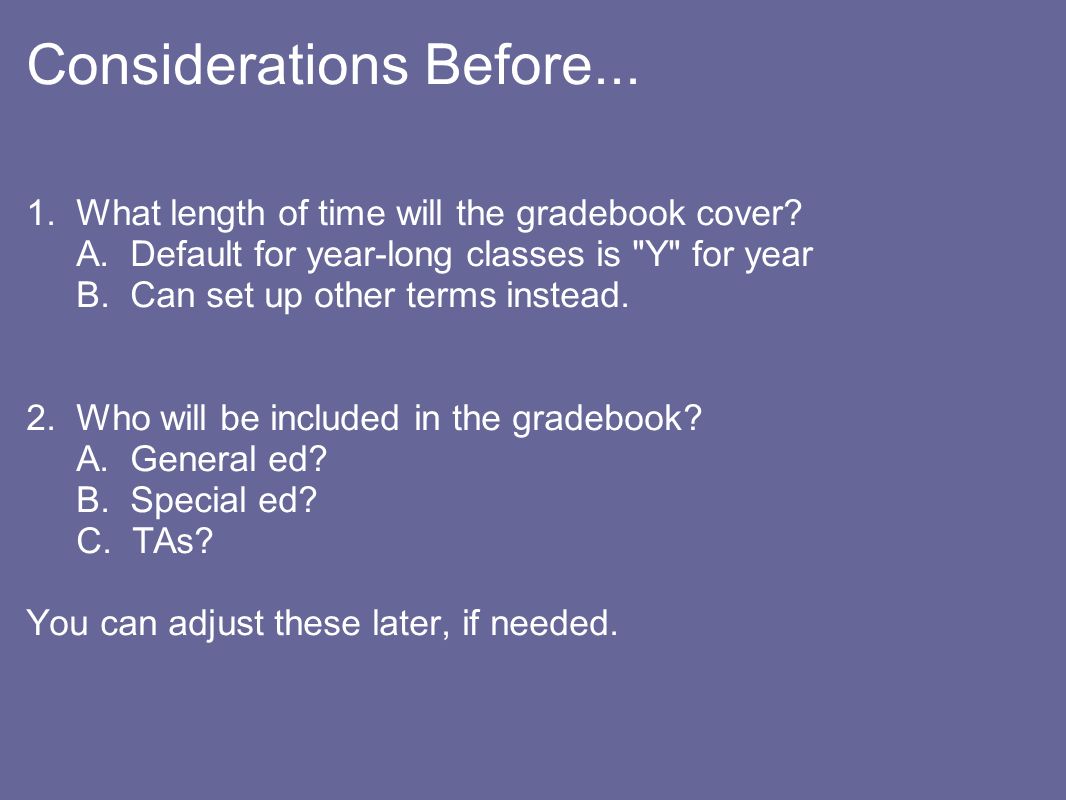 Considerations Before...

1. What length of time will the gradebook cover?
A. Default for year-long classes is "Y" for year
B. Can set up other terms instead.

2. Who will be included in the gradebook?
A. General ed?
B. Special ed?
C. TAs?

You can adjust these later, if needed.